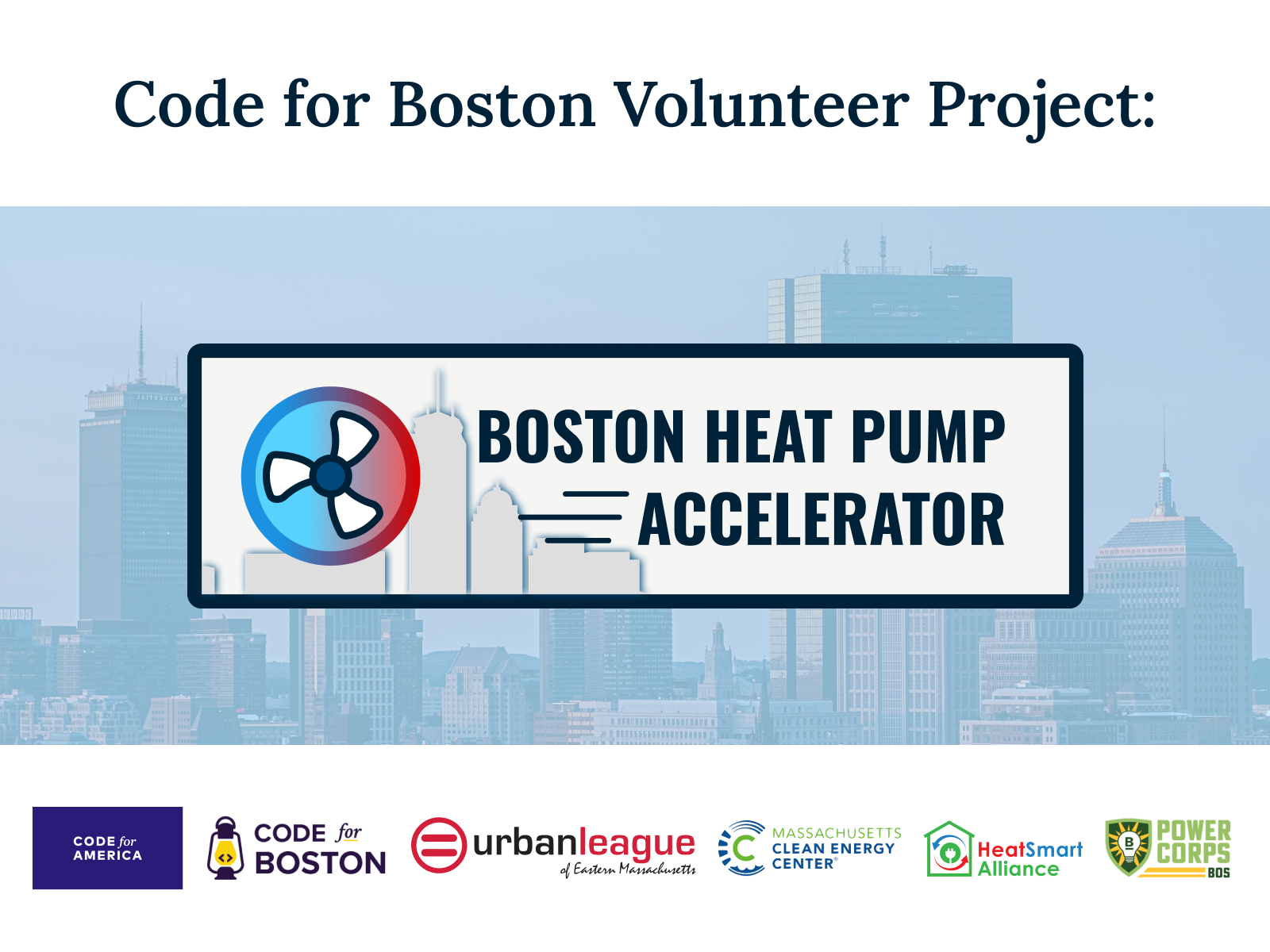 Code for Boston Volunteer Project:

BOSTON HEAT PUMP ACCELERATOR

CODE for AMERICA

CODE for BOSTON

urbanleague of Eastern Massachusetts

MASSACHUSETTS CLEAN ENERGY CENTER®

HeatSmart Alliance

B POWER CORPS BOS